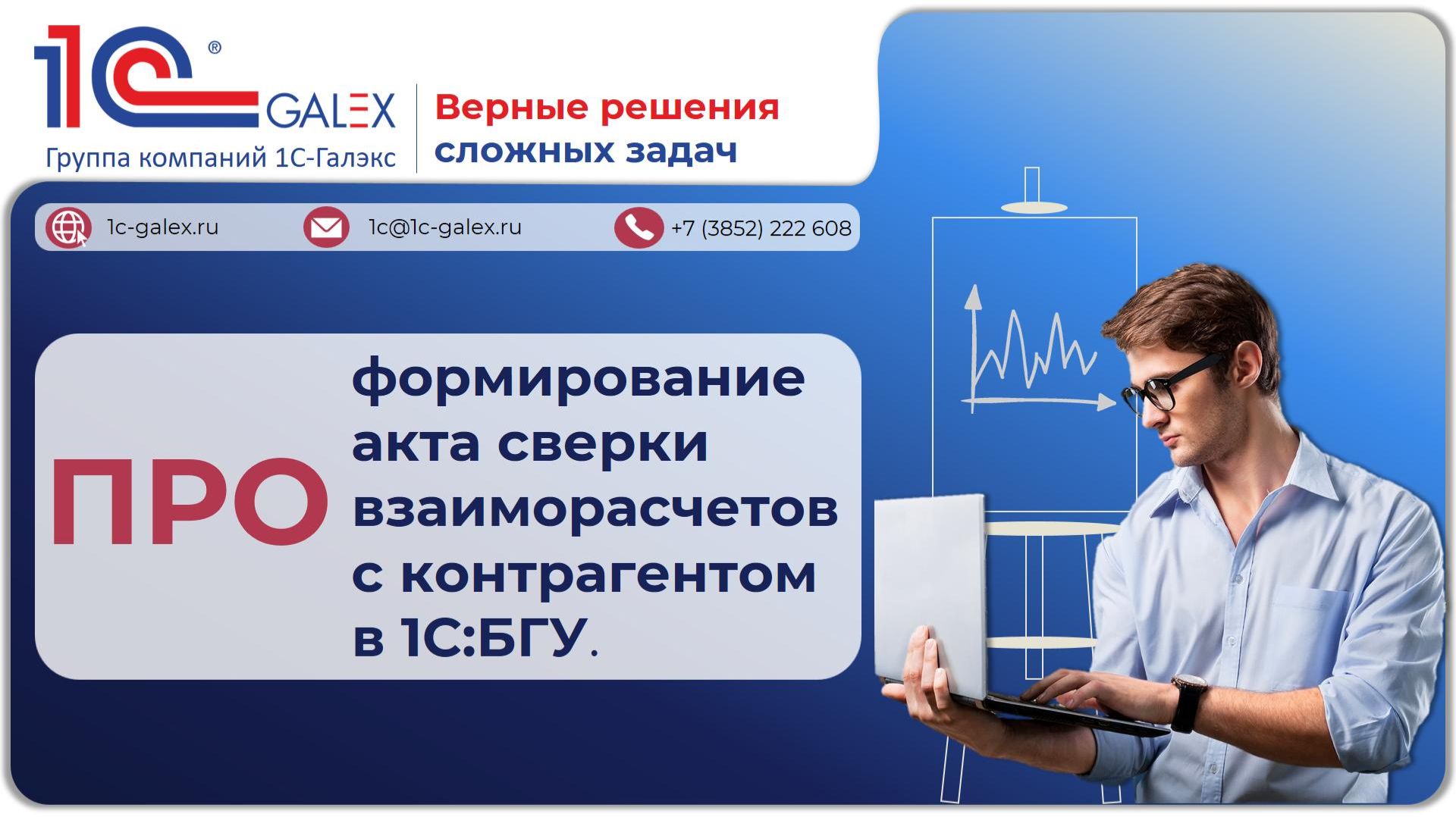 1С® GALEX
Группа компаний 1С-Галэкс

Верные решения сложных задач

1c-galex.ru
1c@1c-galex.ru
+7 (3852) 222 608

ПРО

формирование акта сверки взаиморасчетов с контрагентом в 1С:БГУ.